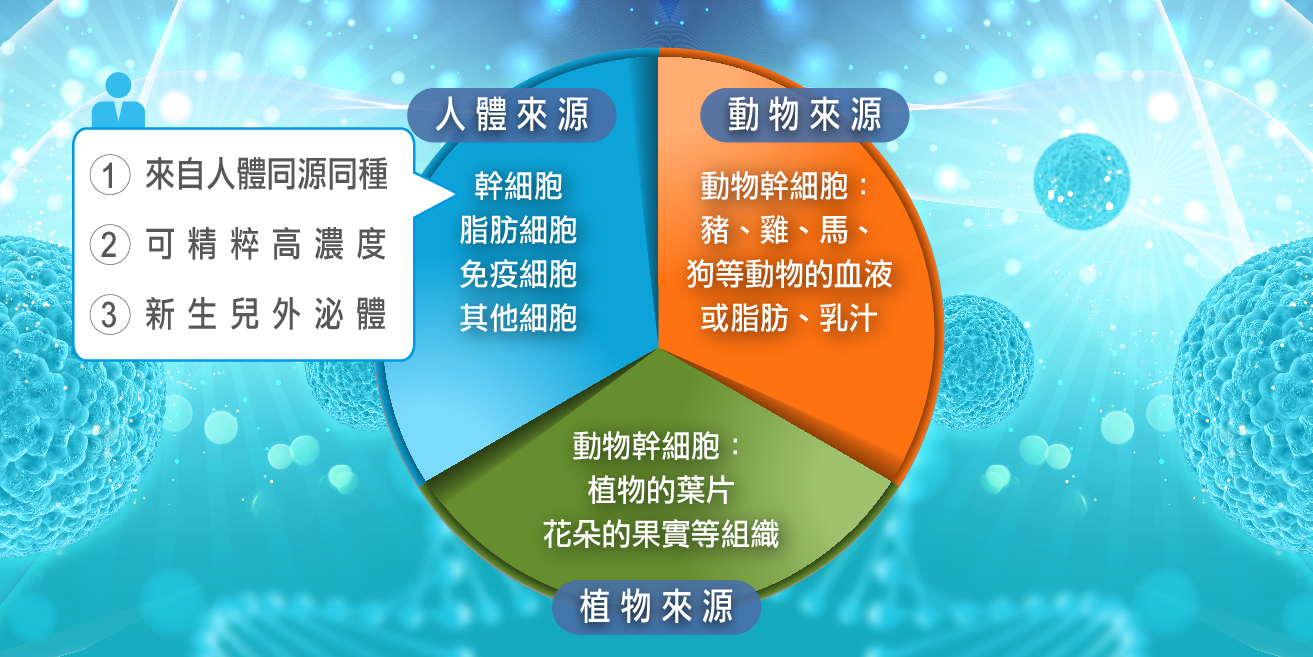 ① 來自人體同源同種
② 可精粹高濃度
③ 新生兒外泌體

人體來源

幹細胞
脂肪細胞
免疫細胞
其他細胞

動物來源

動物幹細胞：
豬、雞、馬、
狗等動物的血液
或脂肪、乳汁

動物幹細胞：
植物的葉片
花朵的果實等組織

植物來源